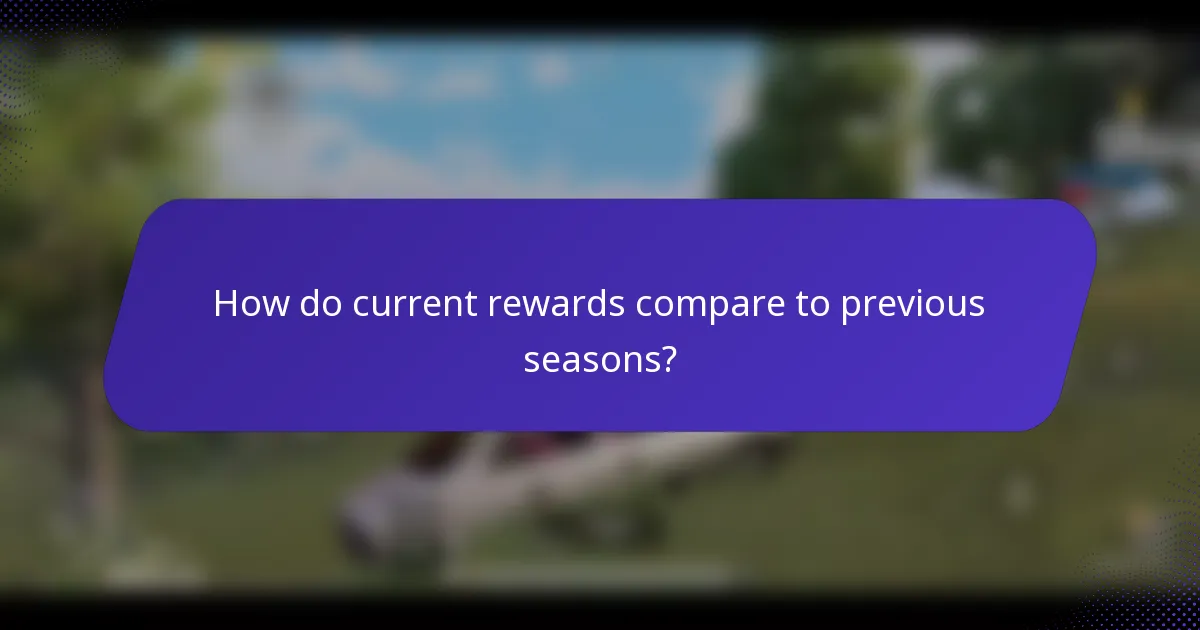 How do current rewards compare to previous seasons?